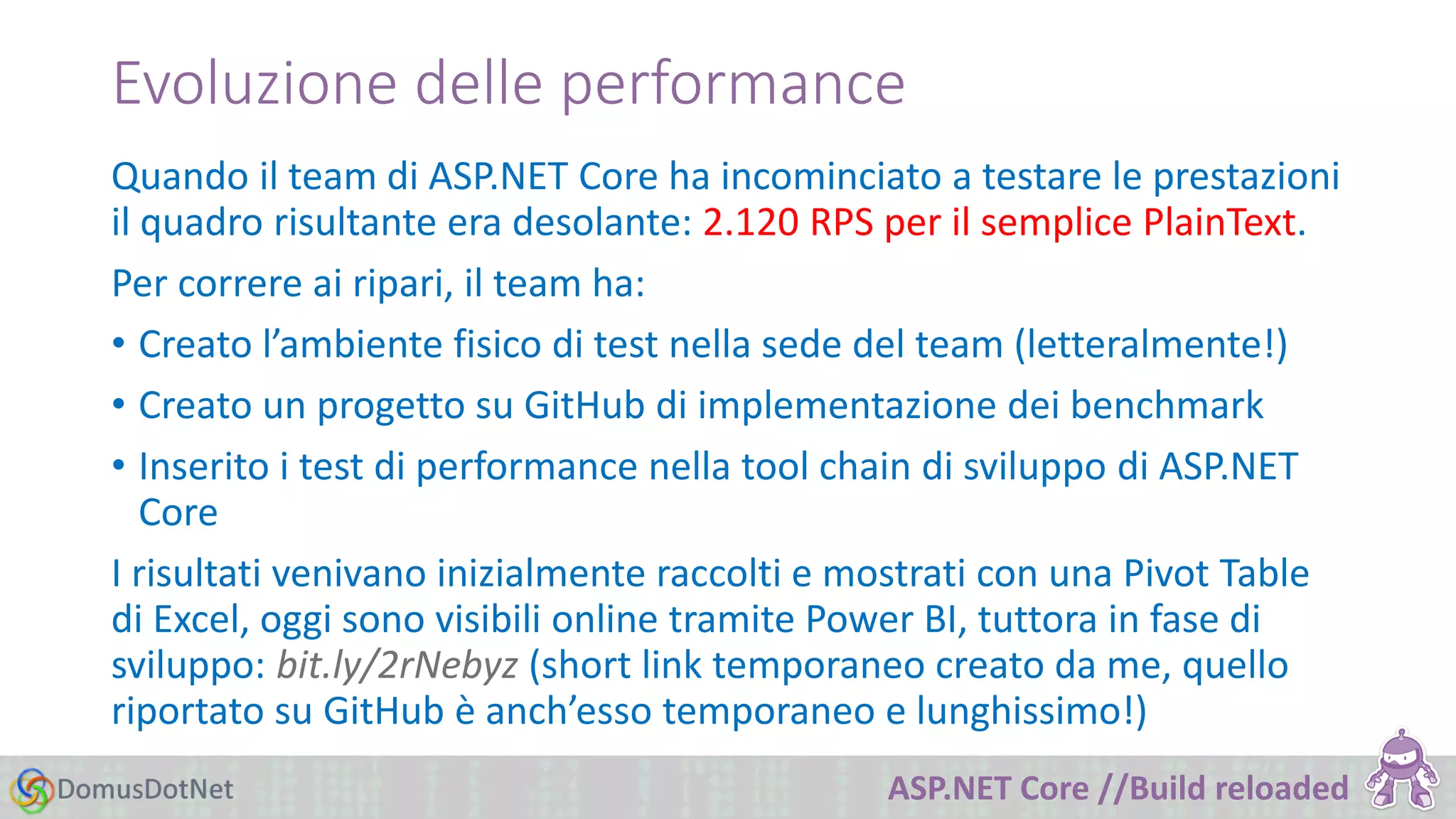 Evoluzione delle performance

Quando il team di ASP.NET Core ha incominciato a testare le prestazioni il quadro risultante era desolante: 2.120 RPS per il semplice PlainText.

Per correre ai ripari, il team ha:

• Creato l’ambiente fisico di test nella sede del team (letteralmente!)

• Creato un progetto su GitHub di implementazione dei benchmark

• Inserito i test di performance nella tool chain di sviluppo di ASP.NET Core

I risultati venivano inizialmente raccolti e mostrati con una Pivot Table di Excel, oggi sono visibili online tramite Power BI, tuttora in fase di sviluppo: bit.ly/2rNebyz (short link temporaneo creato da me, quello riportato su GitHub è anch’esso temporaneo e lunghissimo!)

DomusDotNet

ASP.NET Core //Build reloaded